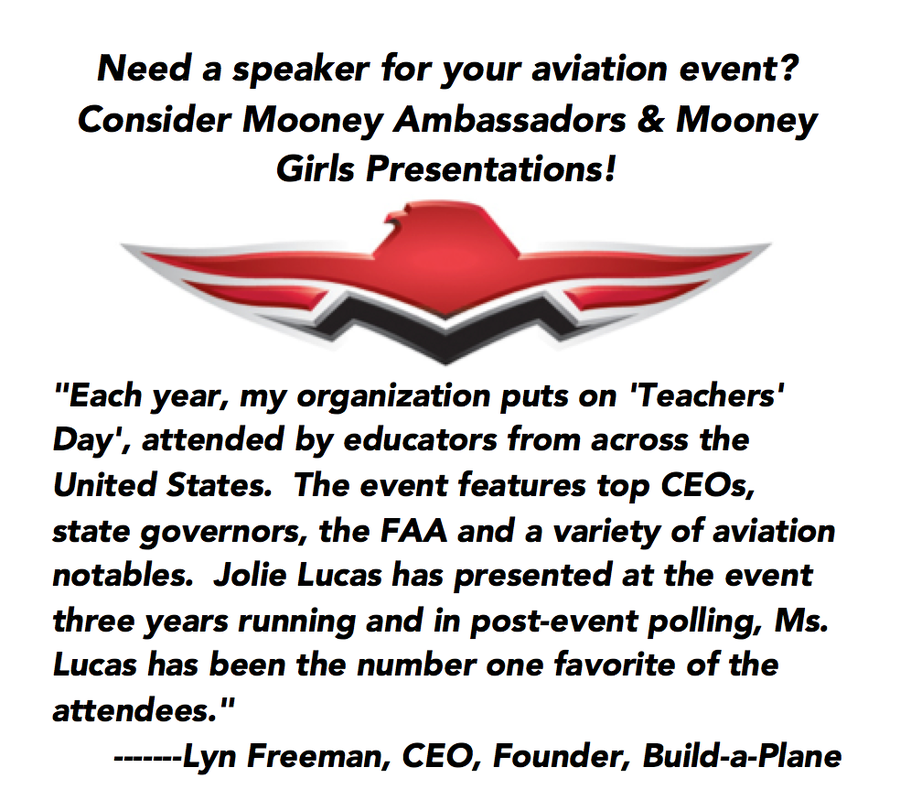 Need a speaker for your aviation event? Consider Mooney Ambassadors & Mooney Girls Presentations!

"Each year, my organization puts on 'Teachers' Day', attended by educators from across the United States. The event features top CEOs, state governors, the FAA and a variety of aviation notables. Jolie Lucas has presented at the event three years running and in post-event polling, Ms. Lucas has been the number one favorite of the attendees."

-------Lyn Freeman, CEO, Founder, Build-a-Plane